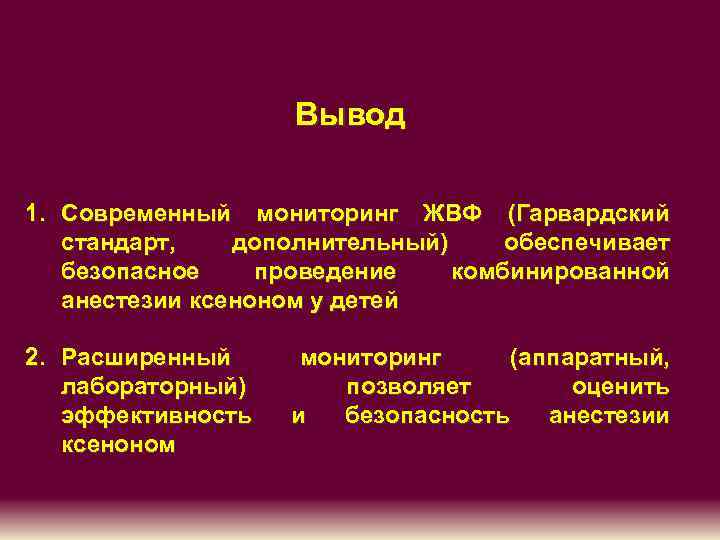 Вывод

1. Современный мониторинг ЖВФ (Гарвардский стандарт, дополнительный) обеспечивает безопасное проведение комбинированной анестезии ксеноном у детей

2. Расширенный мониторинг (аппаратный, лабораторный) позволяет оценить эффективность и безопасность анестезии ксеноном